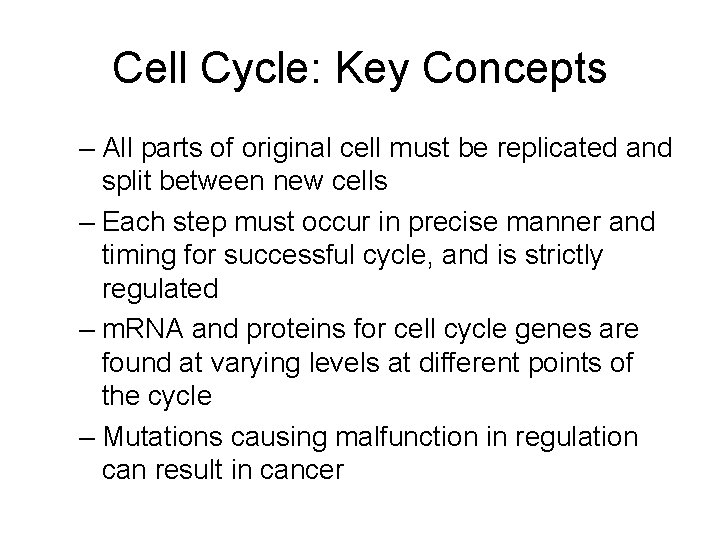 Cell Cycle: Key Concepts

– All parts of original cell must be replicated and split between new cells

– Each step must occur in precise manner and timing for successful cycle, and is strictly regulated

– mRNA and proteins for cell cycle genes are found at varying levels at different points of the cycle

– Mutations causing malfunction in regulation can result in cancer